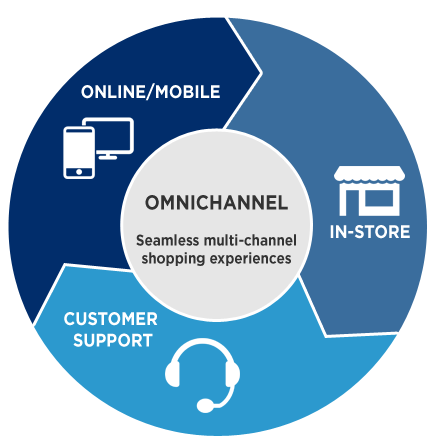 ONLINE/MOBILE

OMNICHANNEL

Seamless multi-channel shopping experiences

IN-STORE

CUSTOMER SUPPORT